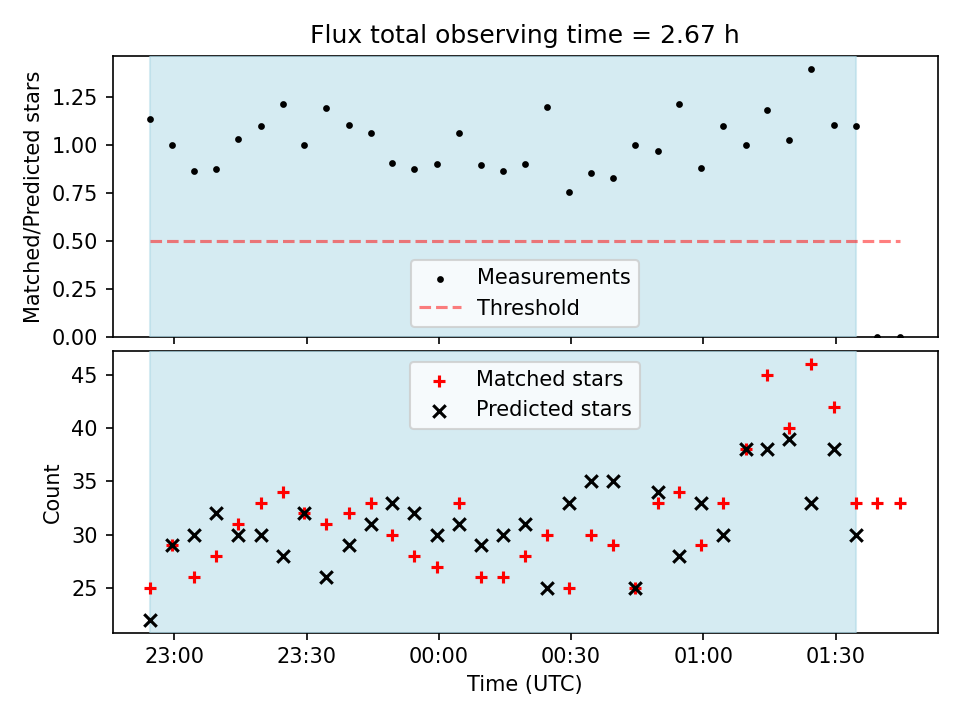 Flux total observing time = 2.67 h

Matched/Predicted stars

1.25
1.00
0.75
0.50
0.25
0.00

Measurements
Threshold

Matched stars
Predicted stars

Count

45
40
35
30
25

23:00
23:30
00:00
00:30
01:00
01:30

Time (UTC)